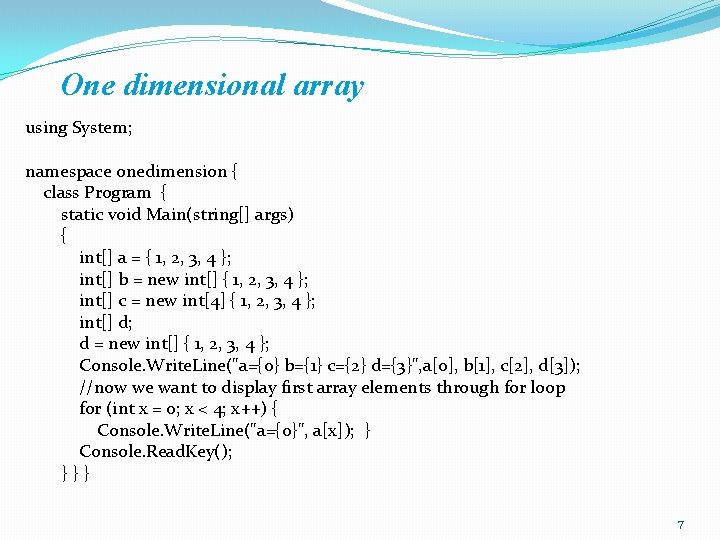 One dimensional array

using System;

namespace onedimension {
class Program {
static void Main(string[] args)
{
int[] a = { 1, 2, 3, 4 };
int[] b = new int[] { 1, 2, 3, 4 };
int[] c = new int[4] { 1, 2, 3, 4 };
int[] d;
d = new int[] { 1, 2, 3, 4 };
Console.WriteLine("a={0} b={1} c={2} d={3}",a[0], b[1], c[2], d[3]);
//now we want to display first array elements through for loop
for (int x = 0; x < 4; x++) {
Console.WriteLine("a={0}", a[x]); }
Console.ReadKey();
} } }

7